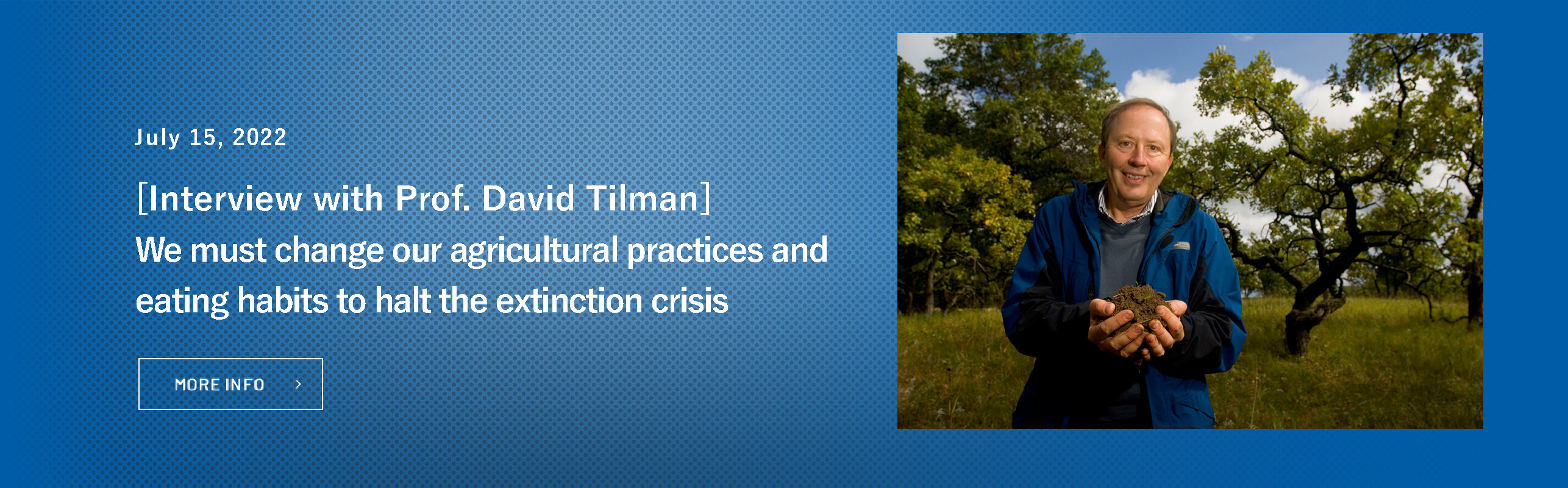 July 15, 2022

[Interview with Prof. David Tilman]
We must change our agricultural practices and eating habits to halt the extinction crisis

MORE INFO >